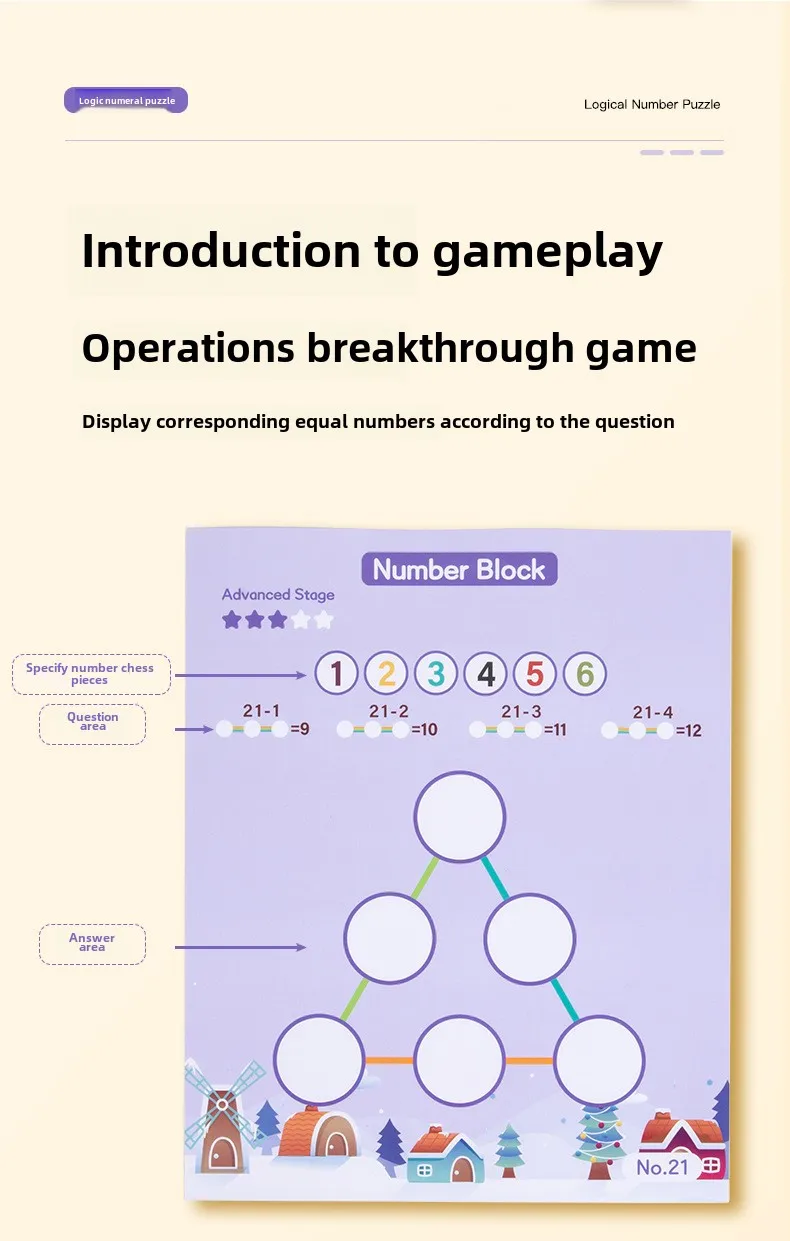 Logic numeral puzzle

Logical Number Puzzle

Introduction to gameplay

Operations breakthrough game

Display corresponding equal numbers according to the question

Number Block

Advanced Stage

Specify number chess pieces

1 2 3 4 5 6

Question area

21-1 =9

21-2 =10

21-3 =11

21-4 =12

Answer area

No.21